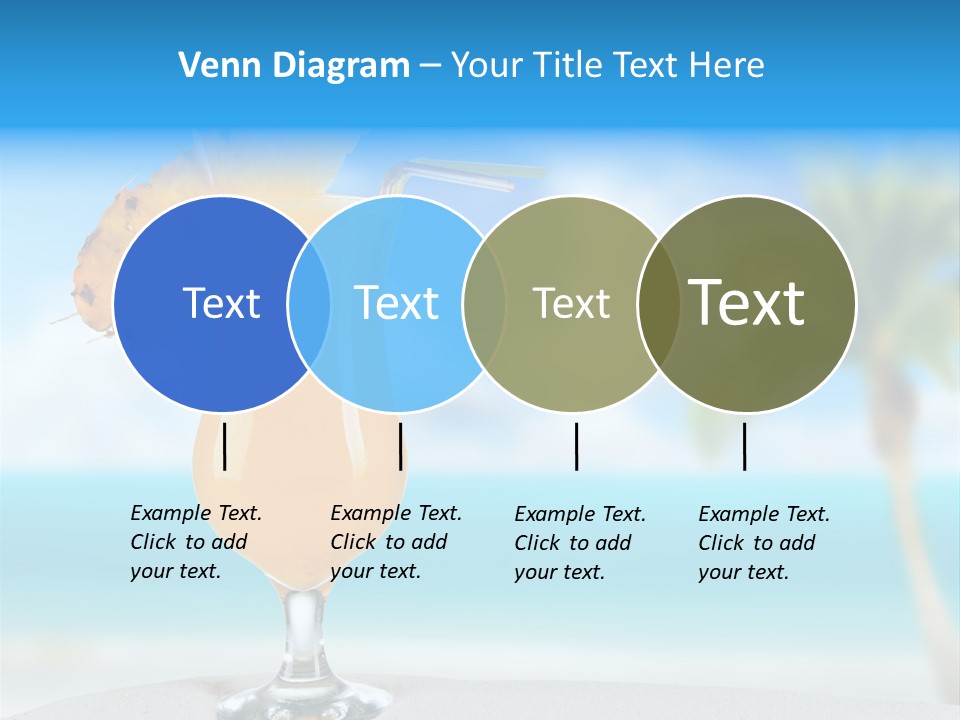 Venn Diagram – Your Title Text Here

Text

Text

Text

Text

Example Text. Click to add your text.

Example Text. Click to add your text.

Example Text. Click to add your text.

Example Text. Click to add your text.